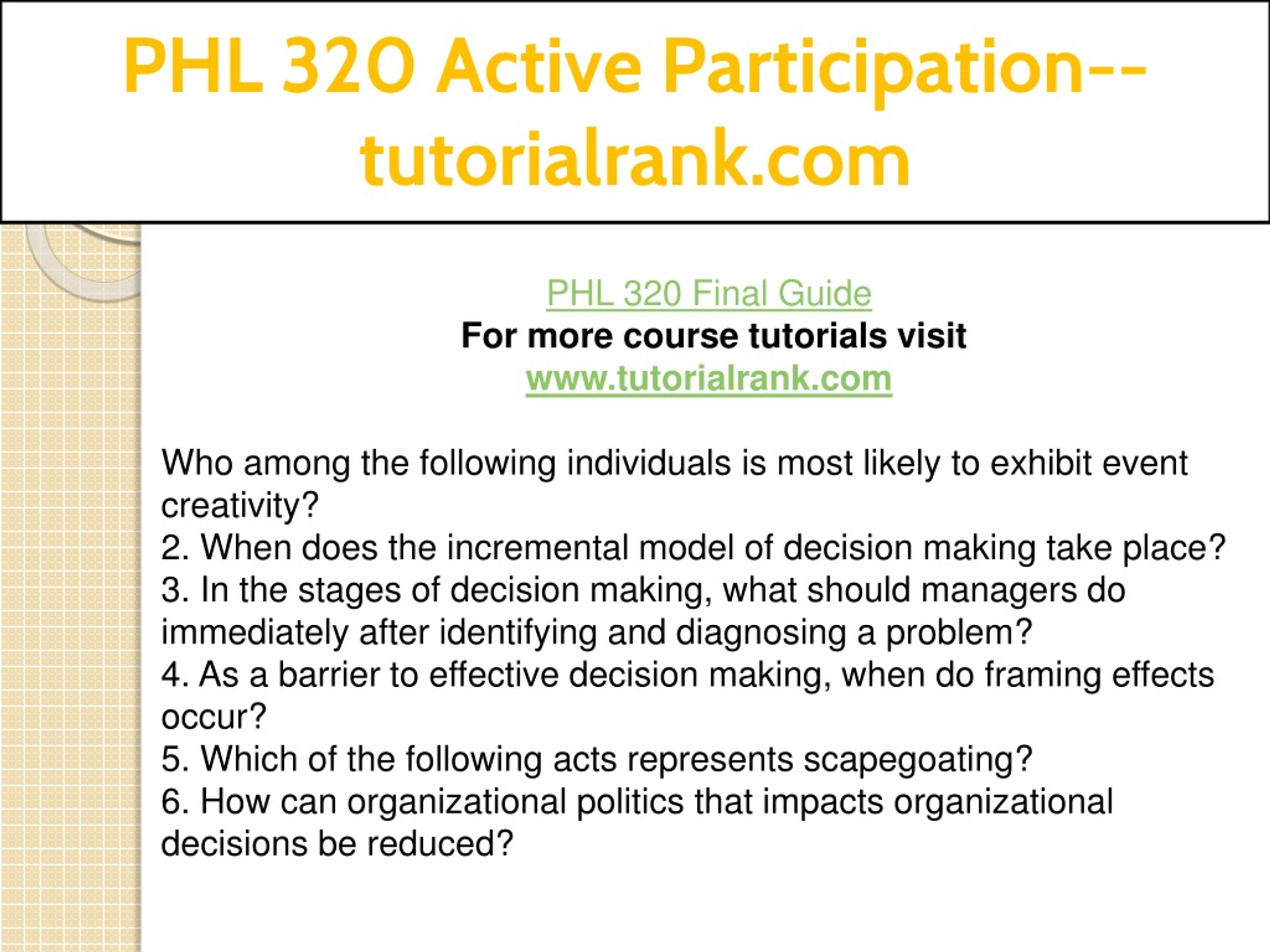 PHL 320 Active Participation--tutorialrank.com

PHL 320 Final Guide
For more course tutorials visit
www.tutorialrank.com

Who among the following individuals is most likely to exhibit event creativity?
2. When does the incremental model of decision making take place?
3. In the stages of decision making, what should managers do immediately after identifying and diagnosing a problem?
4. As a barrier to effective decision making, when do framing effects occur?
5. Which of the following acts represents scapegoating?
6. How can organizational politics that impacts organizational decisions be reduced?